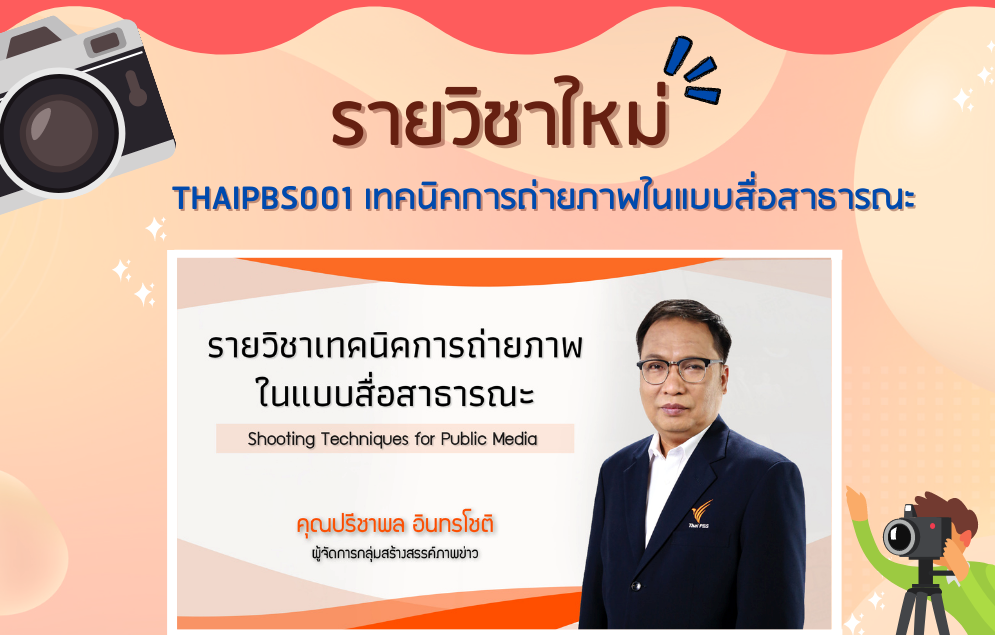 รายวิชาใหม่

THAIPBS001 เทคนิคการถ่ายภาพในแบบสื่อสาธารณะ

รายวิชาเทคนิคการถ่ายภาพ ในแบบสื่อสาธารณะ

Shooting Techniques for Public Media

คุณปริชาพล อินทรโชติ

ผู้จัดการกลุ่มสร้างสรรค์ภาพข่าว

Thai PBS